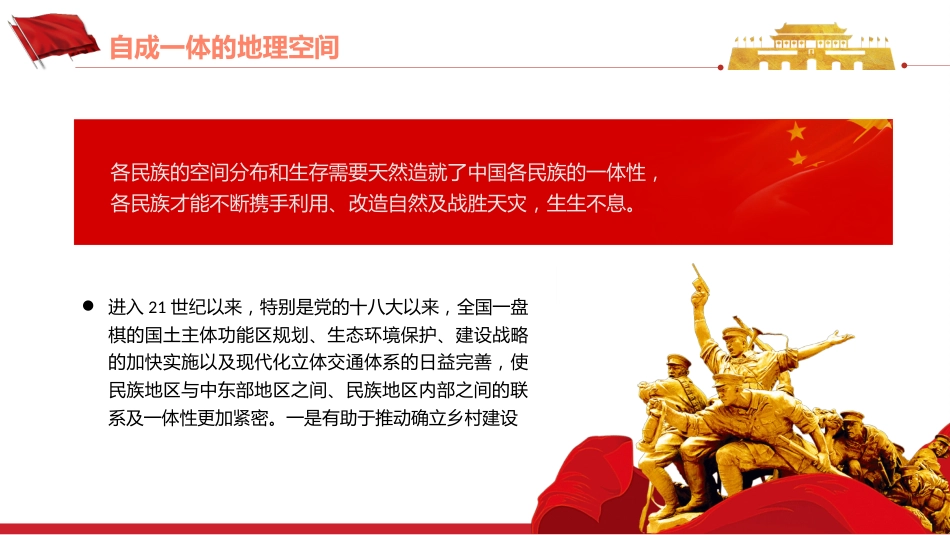 自成一体的地理空间

各民族的空间分布和生存需要天然造就了中国各民族的一体性，各民族才能不断携手利用、改造自然及战胜天灾，生生不息。

● 进入 21 世纪以来，特别是党的十八大以来，全国一盘棋的国土主体功能区规划、生态环境保护、建设战略的加快实施以及现代化立体交通体系的日益完善，使民族地区与中东部地区之间、民族地区内部之间的联系及一体性更加紧密。一是有助于推动确立乡村建设